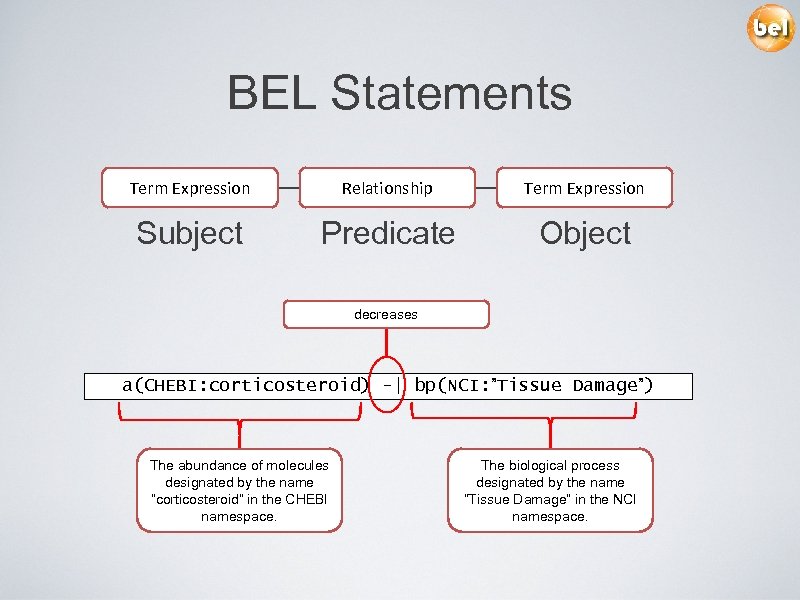 bel

BEL Statements

Term Expression

Relationship

Term Expression

Subject

Predicate

Object

decreases

a(CHEBI:corticosteroid) -| bp(NCI:"Tissue Damage")

The abundance of molecules designated by the name "corticosteroid" in the CHEBI namespace.

The biological process designated by the name "Tissue Damage" in the NCI namespace.